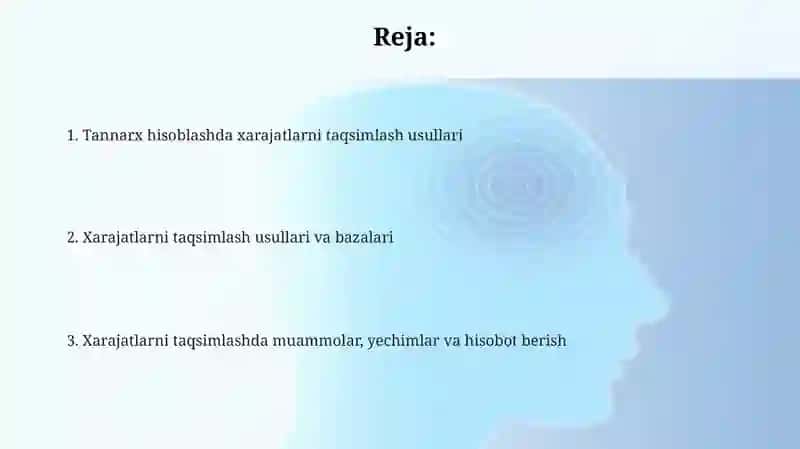 Reja:

1. Tannarx hisoblashda xarajatlarni taqsimlash usullari

2. Xarajatlarni taqsimlash usullari va bazalari

3. Xarajatlarni taqsimlashda muammolar, yechimlar va hisobot berish